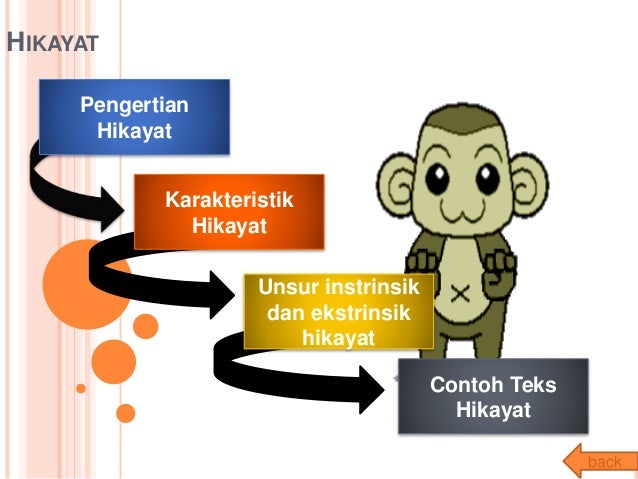 HIKAYAT

Pengertian Hikayat

Karakteristik Hikayat

Unsur instrinsik dan ekstrinsik hikayat

Contoh Teks Hikayat

back